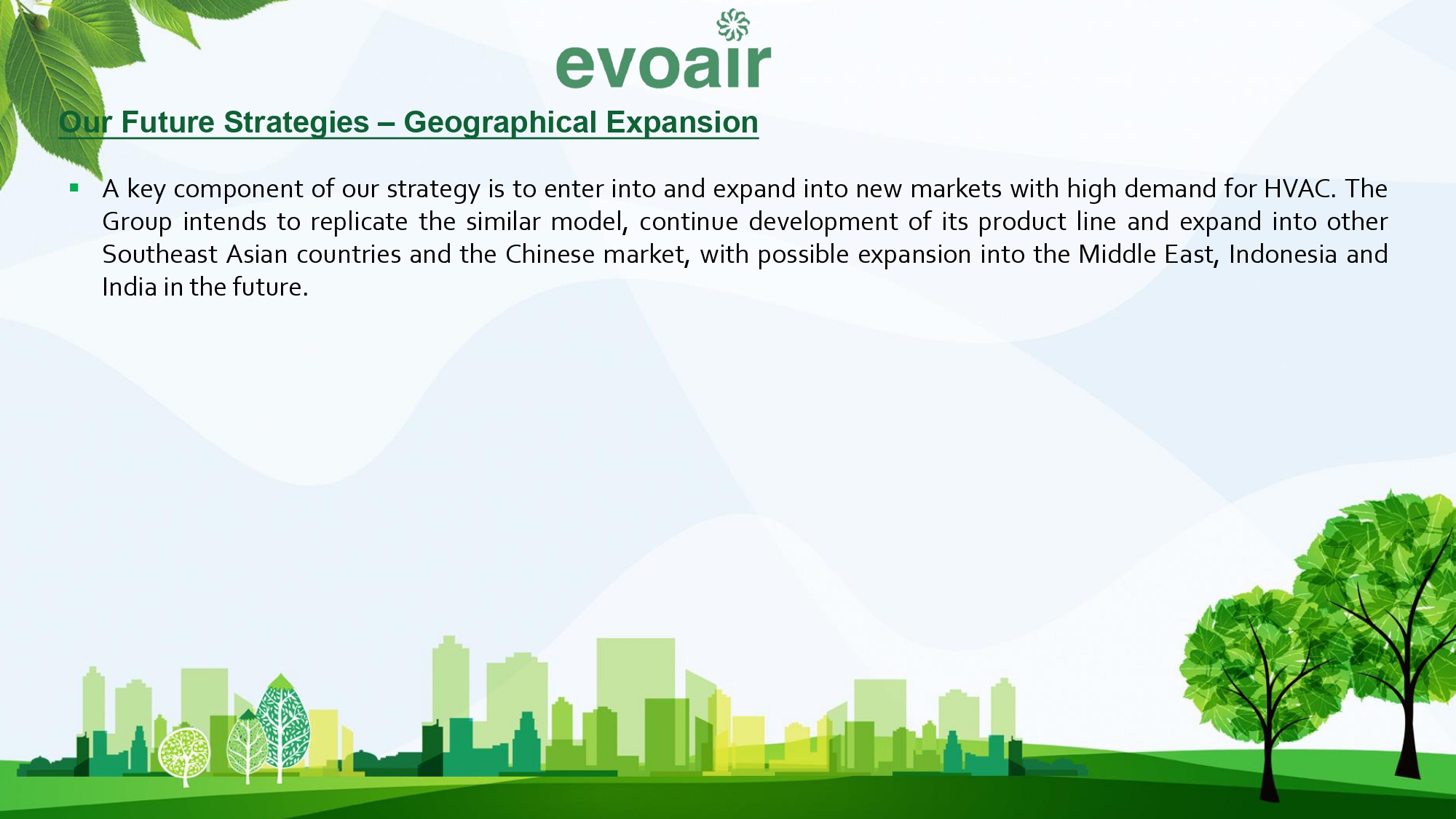 evoair

Our Future Strategies – Geographical Expansion

▪ A key component of our strategy is to enter into and expand into new markets with high demand for HVAC. The Group intends to replicate the similar model, continue development of its product line and expand into other Southeast Asian countries and the Chinese market, with possible expansion into the Middle East, Indonesia and India in the future.